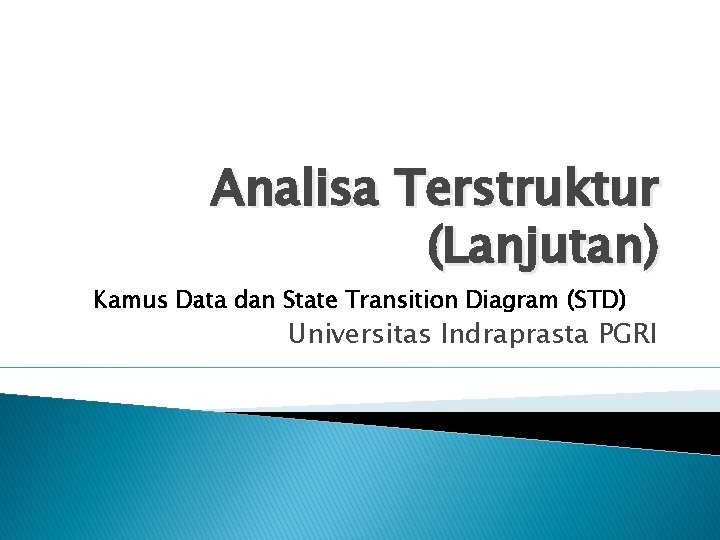 Analisa Terstruktur (Lanjutan)

Kamus Data dan State Transition Diagram (STD)

Universitas Indraprasta PGRI